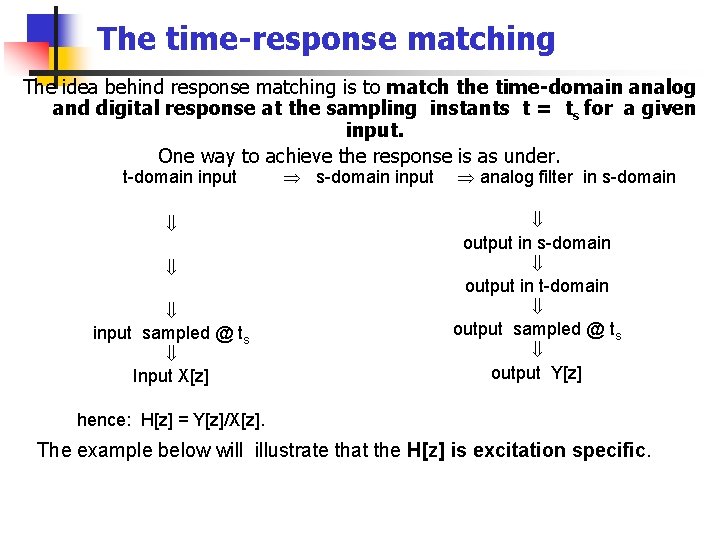 The time-response matching

The idea behind response matching is to match the time-domain analog and digital response at the sampling instants $t = t_s$ for a given input.

One way to achieve the response is as under.

t-domain input $\Rightarrow$ s-domain input $\Rightarrow$ analog filter in s-domain

$\Downarrow$

$\Downarrow$

$\Downarrow$

input sampled @ $t_s$

$\Downarrow$

Input X[z]

$\Downarrow$

output in s-domain

$\Downarrow$

output in t-domain

$\Downarrow$

output sampled @ $t_s$

$\Downarrow$

output Y[z]

hence: H[z] = Y[z]/X[z].

The example below will illustrate that the H[z] is excitation specific.